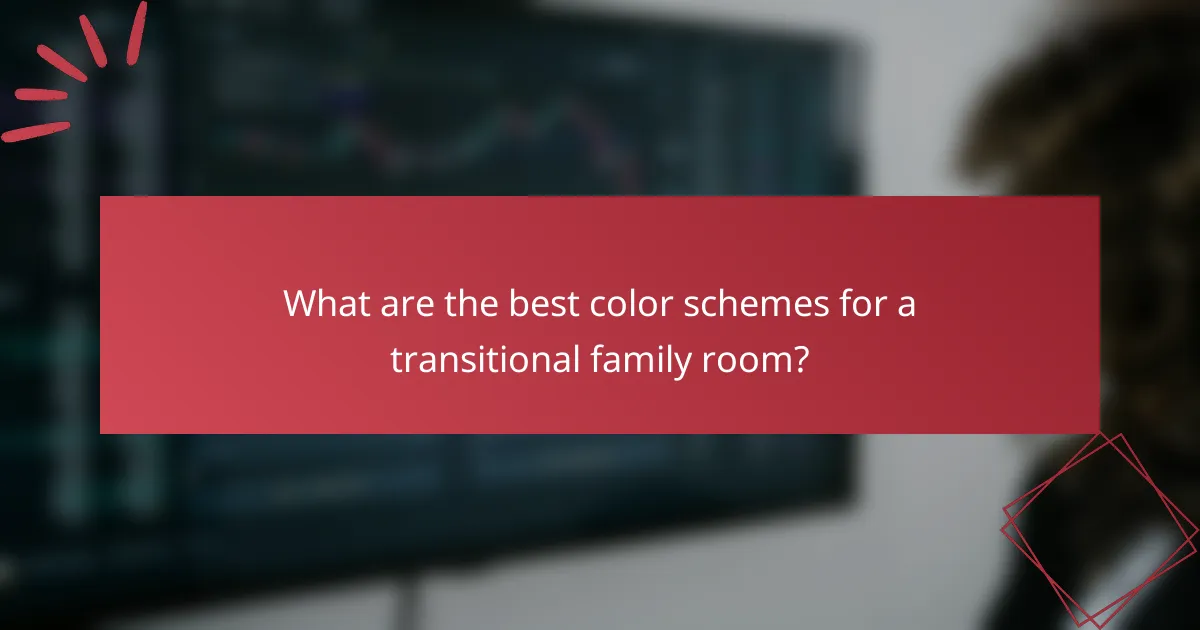 What are the best color schemes for a transitional family room?